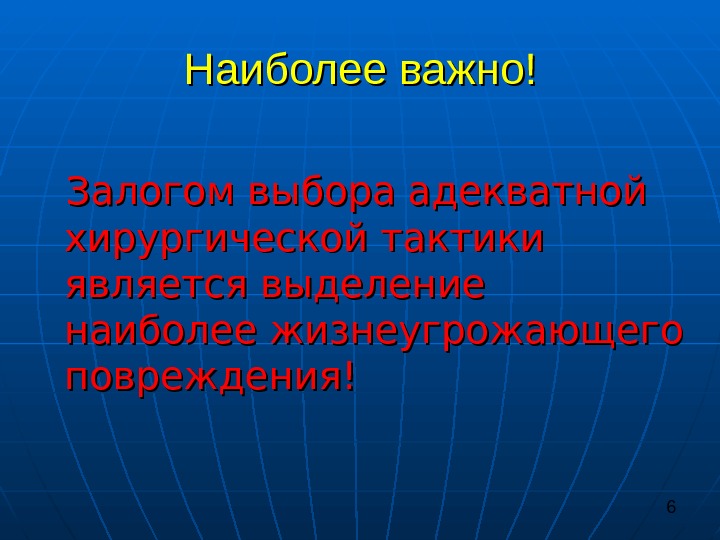 Наиболее важно!

Залогом выбора адекватной хирургической тактики является выделение наиболее жизнеугрожающего повреждения!

6